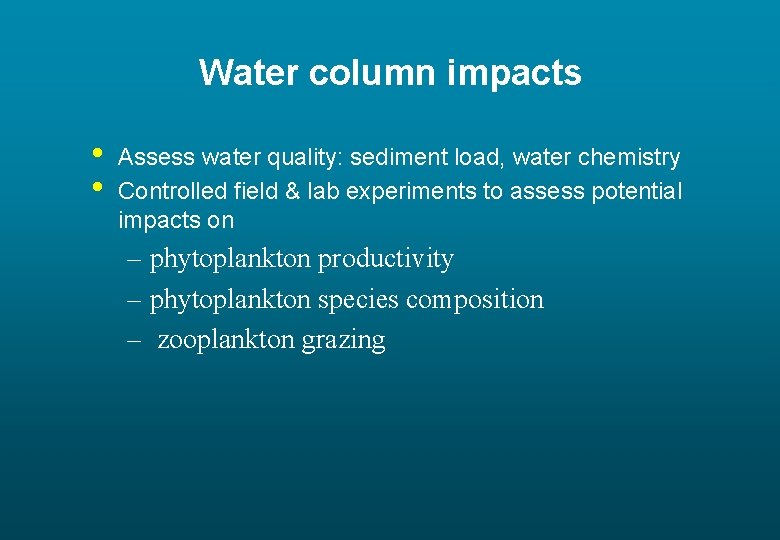 Water column impacts

• Assess water quality: sediment load, water chemistry
• Controlled field & lab experiments to assess potential impacts on

– phytoplankton productivity
– phytoplankton species composition
– zooplankton grazing